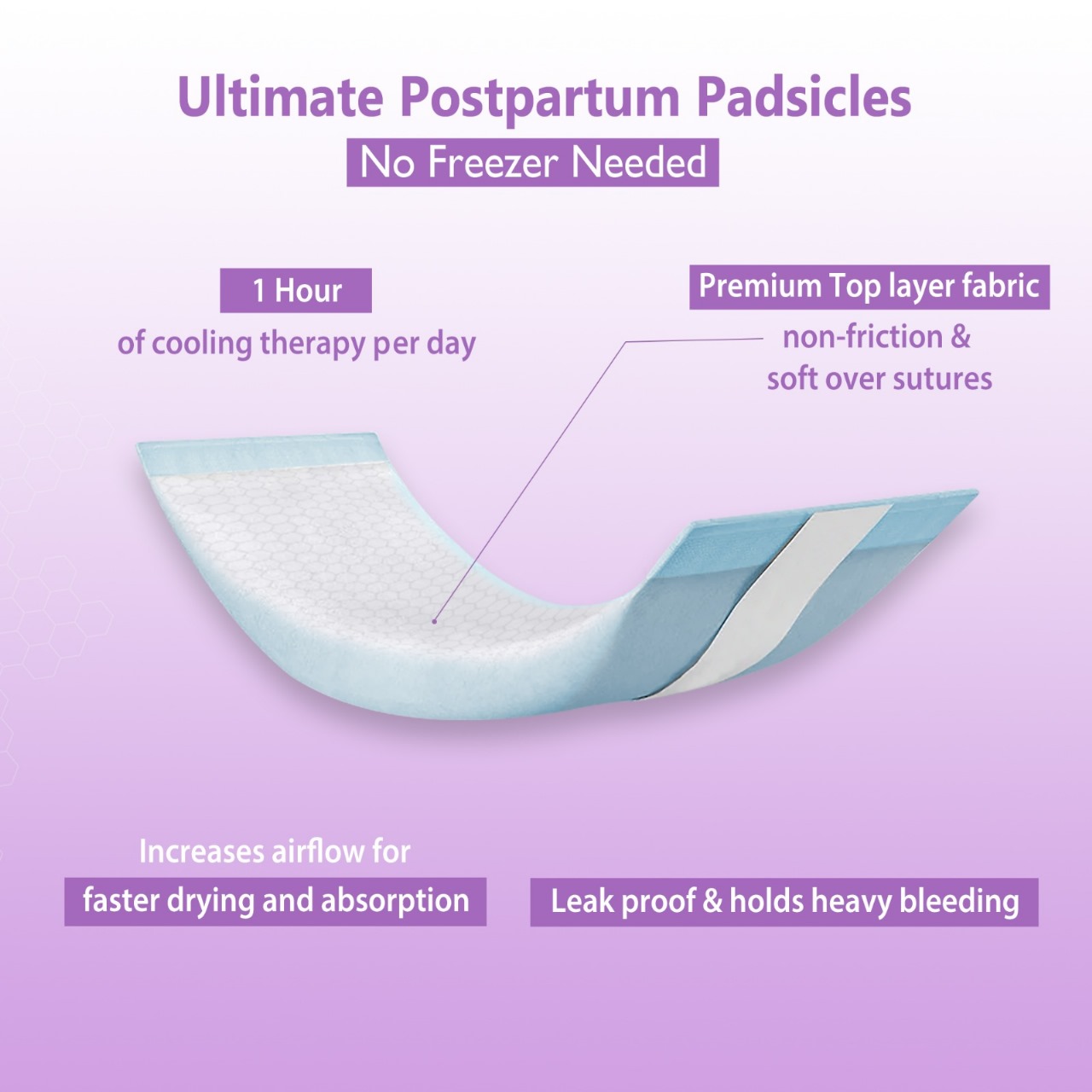 Ultimate Postpartum Padsicles
No Freezer Needed

1 Hour
of cooling therapy per day

Premium Top layer fabric
non-friction & soft over sutures

Increases airflow for
faster drying and absorption

Leak proof & holds heavy bleeding